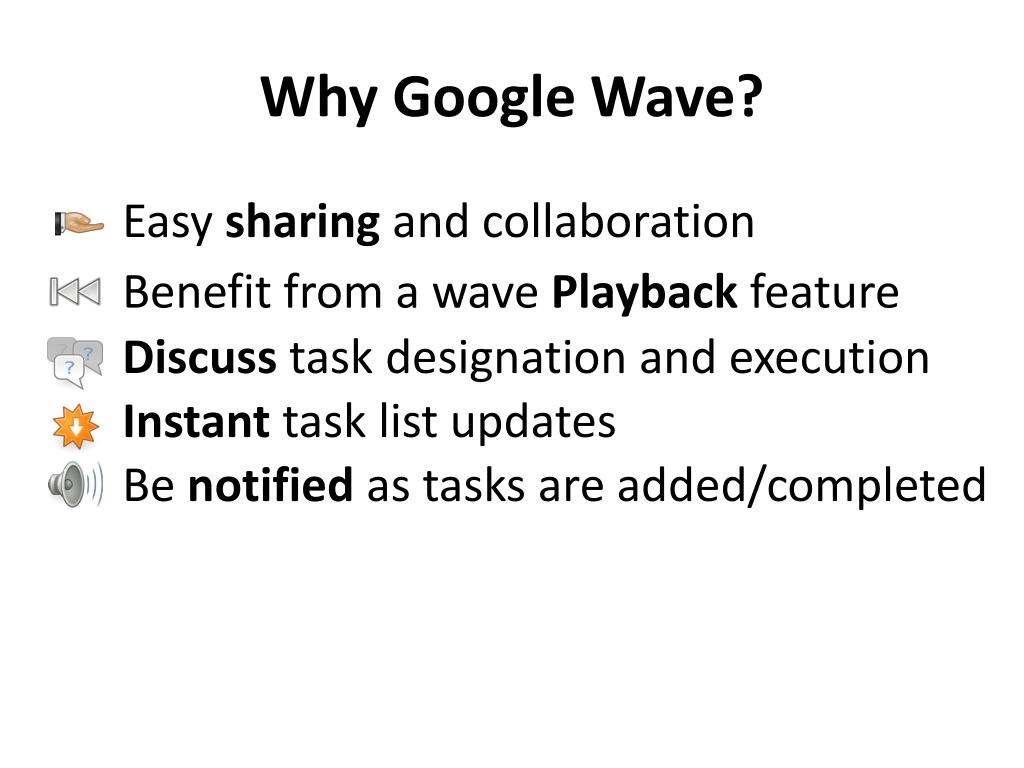 Why Google Wave?

Easy sharing and collaboration
Benefit from a wave Playback feature
Discuss task designation and execution
Instant task list updates
Be notified as tasks are added/completed